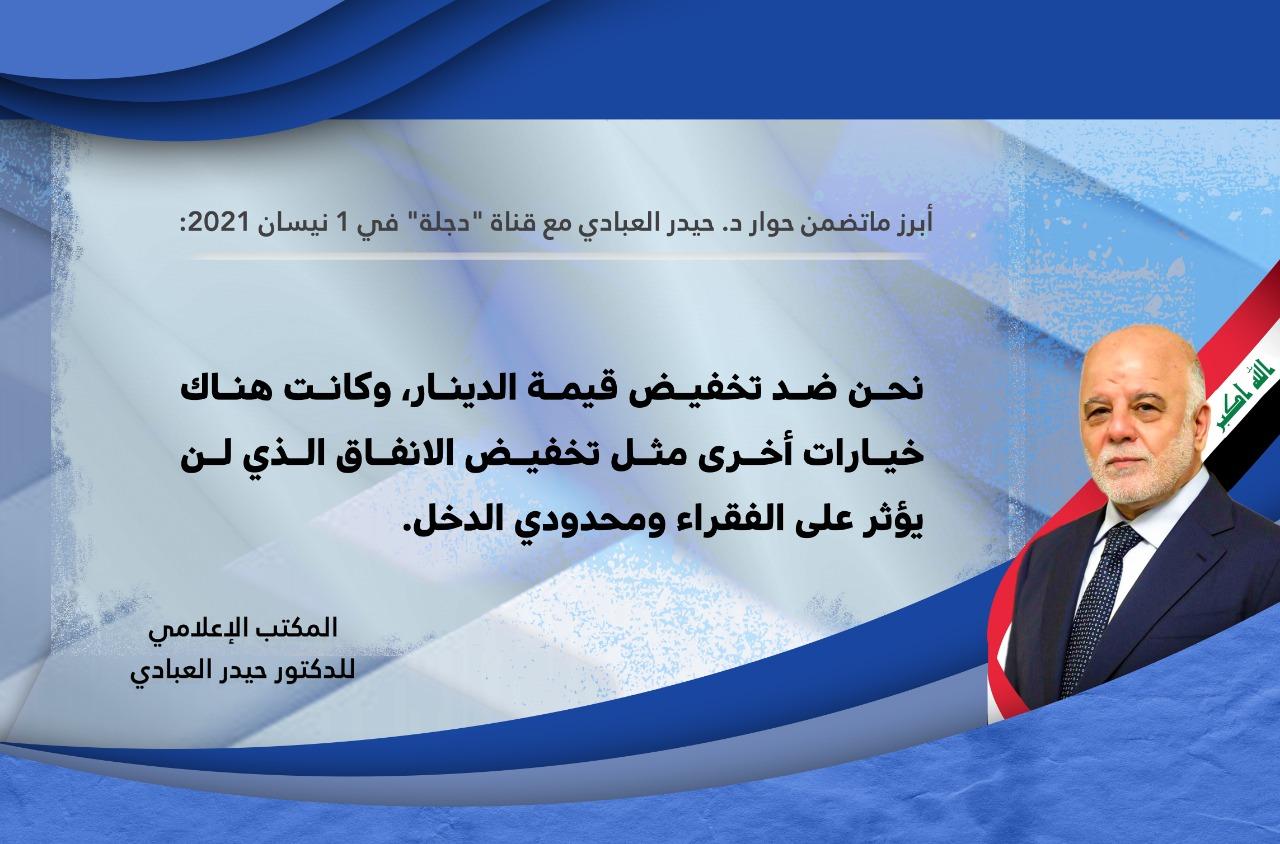 أبرز ماتضمن حوار د. حيدر العبادي مع قناة "دجلة" في 1 نيسان 2021:

نحن ضد تخفيض قيمة الدينار، وكانت هناك خيارات أخرى مثل تخفيض الانفاق الذي لن يؤثر على الفقراء ومحدودي الدخل.

المكتب الإعلامي
للدكتور حيدر العبادي

الله اكبر